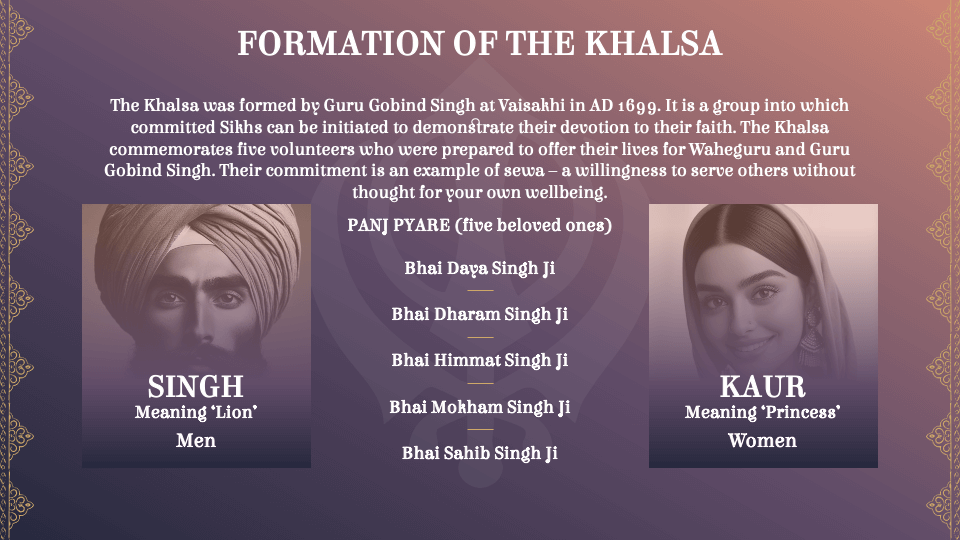 FORMATION OF THE KHALSA

The Khalsa was formed by Guru Gobind Singh at Vaisakhi in AD 1699. It is a group into which committed Sikhs can be initiated to demonstrate their devotion to their faith. The Khalsa commemorates five volunteers who were prepared to offer their lives for Waheguru and Guru Gobind Singh. Their commitment is an example of sewa – a willingness to serve others without thought for your own wellbeing.

SINGH
Meaning 'Lion'
Men

PANJ PYARE (five beloved ones)

Bhai Daya Singh Ji

Bhai Dharam Singh Ji

Bhai Himmat Singh Ji

Bhai Mokham Singh Ji

Bhai Sahib Singh Ji

KAUR
Meaning 'Princess'
Women